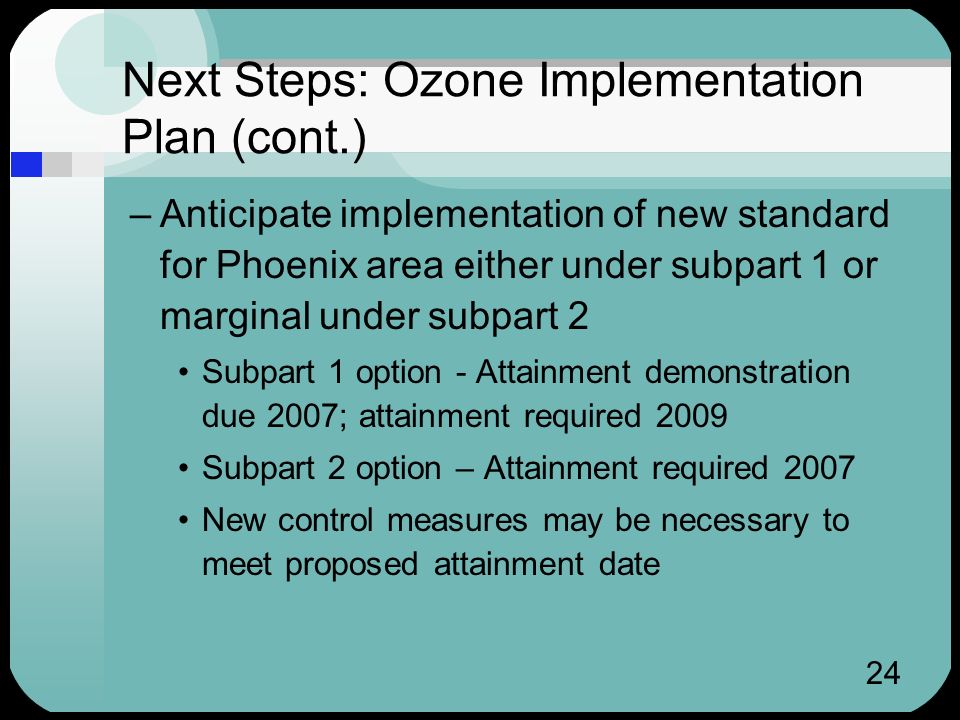 Next Steps: Ozone Implementation Plan (cont.)

– Anticipate implementation of new standard for Phoenix area either under subpart 1 or marginal under subpart 2

• Subpart 1 option - Attainment demonstration due 2007; attainment required 2009

• Subpart 2 option – Attainment required 2007

• New control measures may be necessary to meet proposed attainment date

24